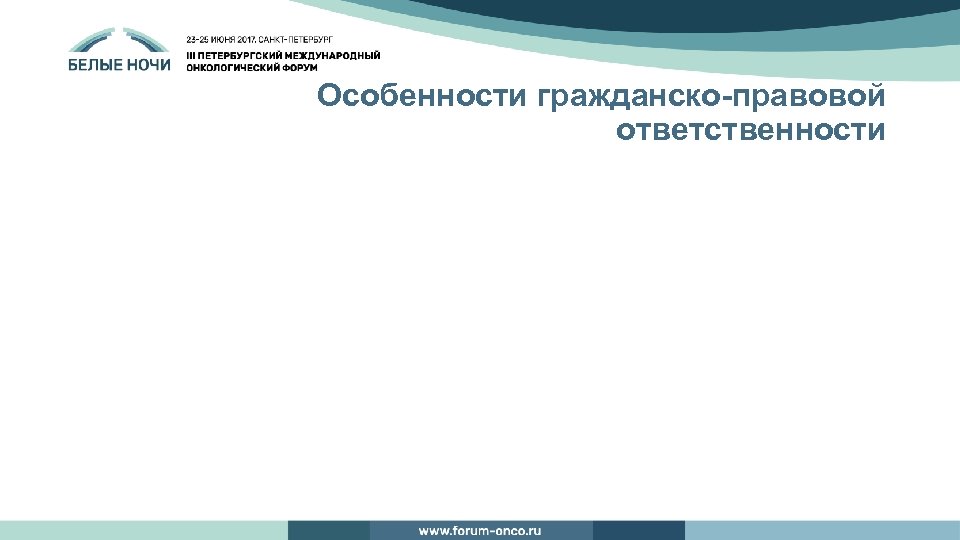 БЕЛЫЕ НОЧИ

23-25 ИЮНЯ 2017, САНКТ-ПЕТЕРБУРГ
III ПЕТЕРБУРГСКИЙ МЕЖДУНАРОДНЫЙ ОНКОЛОГИЧЕСКИЙ ФОРУМ

Особенности гражданско-правовой ответственности

www.forum-onco.ru